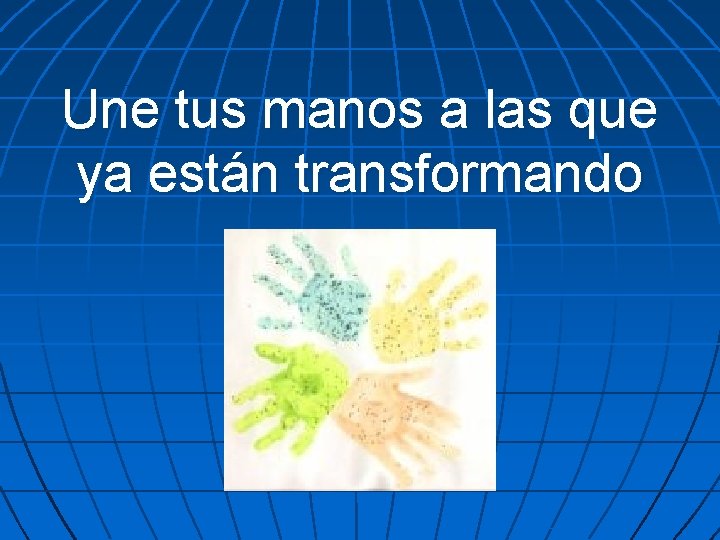 Une tus manos a las que ya están transformando